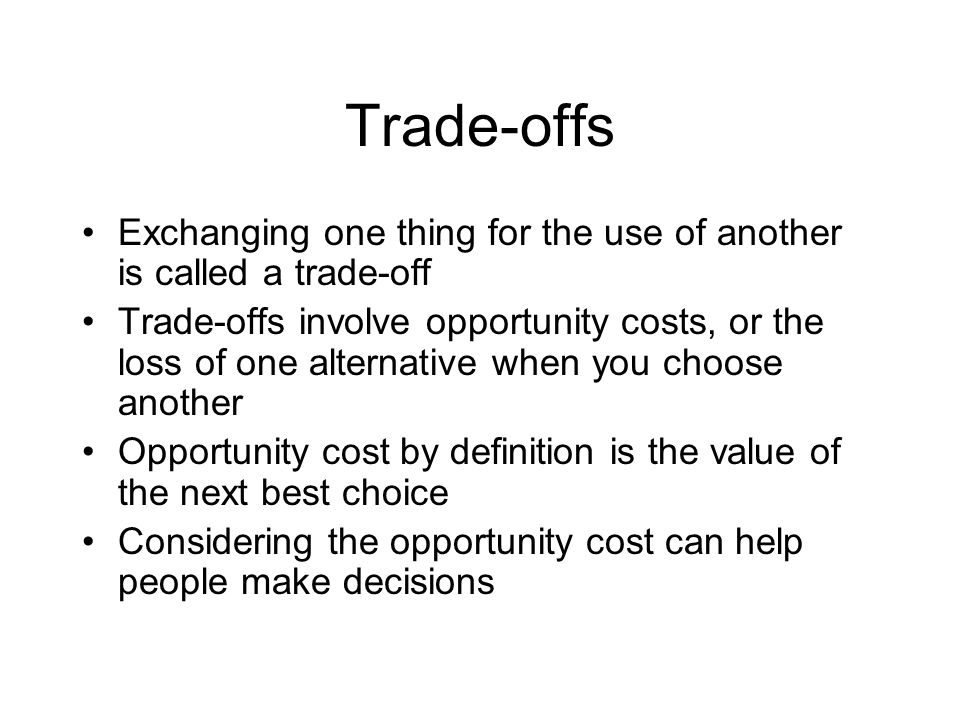 Trade-offs

• Exchanging one thing for the use of another is called a trade-off
• Trade-offs involve opportunity costs, or the loss of one alternative when you choose another
• Opportunity cost by definition is the value of the next best choice
• Considering the opportunity cost can help people make decisions